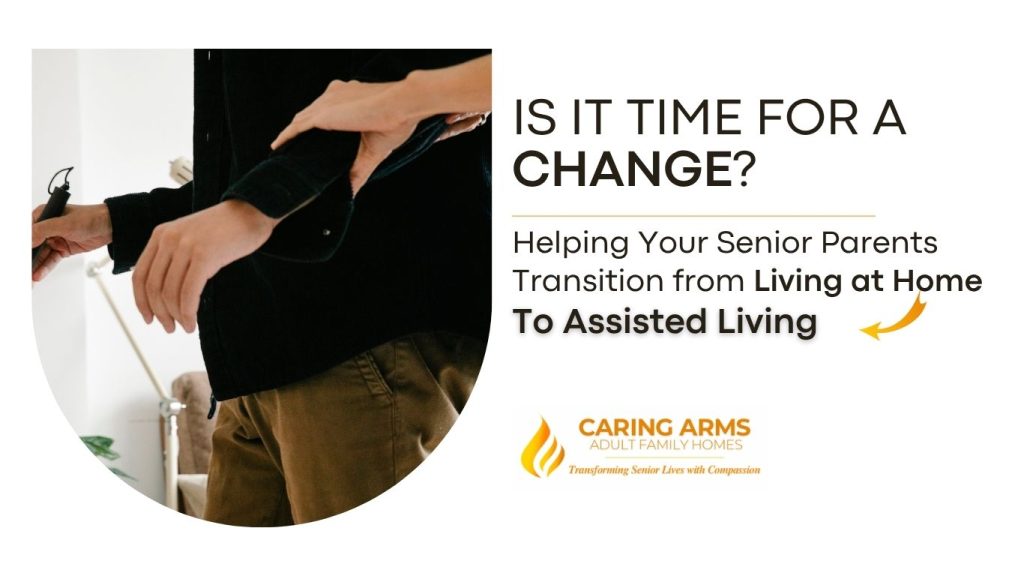 IS IT TIME FOR A CHANGE?

Helping Your Senior Parents Transition from Living at Home To Assisted Living

CARING ARMS
ADULT FAMILY HOMES
Transforming Senior Lives with Compassion